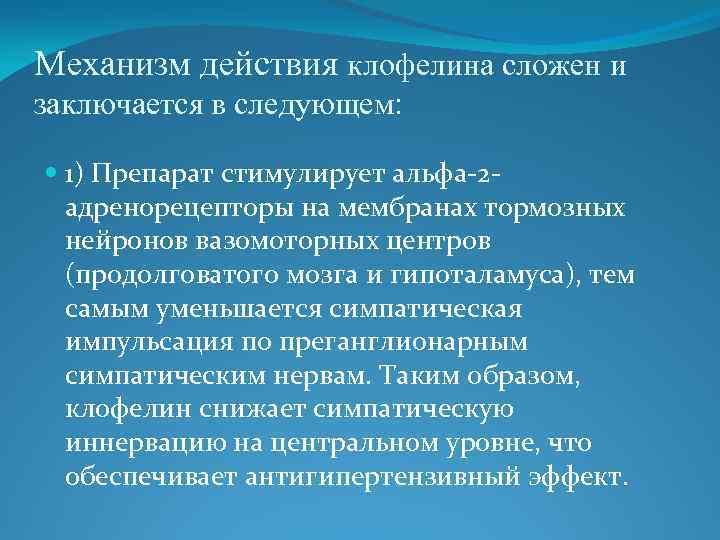 Механизм действия клофелина сложен и заключается в следующем:

1) Препарат стимулирует альфа-2-адренорецепторы на мембранах тормозных нейронов вазомоторных центров (продолговатого мозга и гипоталамуса), тем самым уменьшается симпатическая импульсация по преганглионарным симпатическим нервам. Таким образом, клофелин снижает симпатическую иннервацию на центральном уровне, что обеспечивает антигипертензивный эффект.